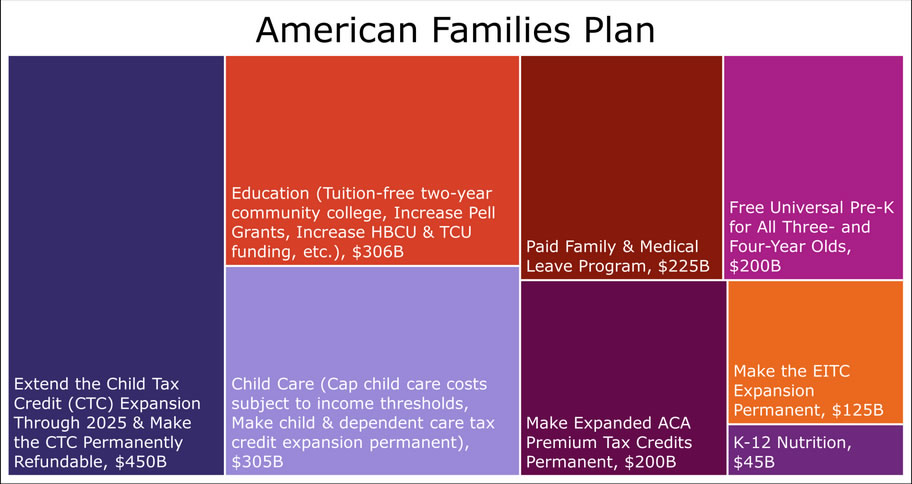 American Families Plan

Extend the Child Tax Credit (CTC) Expansion Through 2025 & Make the CTC Permanently Refundable, $450B

Education (Tuition-free two-year community college, Increase Pell Grants, Increase HBCU & TCU funding, etc.), $306B

Child Care (Cap child care costs subject to income thresholds, Make child & dependent care tax credit expansion permanent), $305B

Paid Family & Medical Leave Program, $225B

Make Expanded ACA Premium Tax Credits Permanent, $200B

Free Universal Pre-K for All Three- and Four-Year Olds, $200B

Make the EITC Expansion Permanent, $125B

K-12 Nutrition, $45B